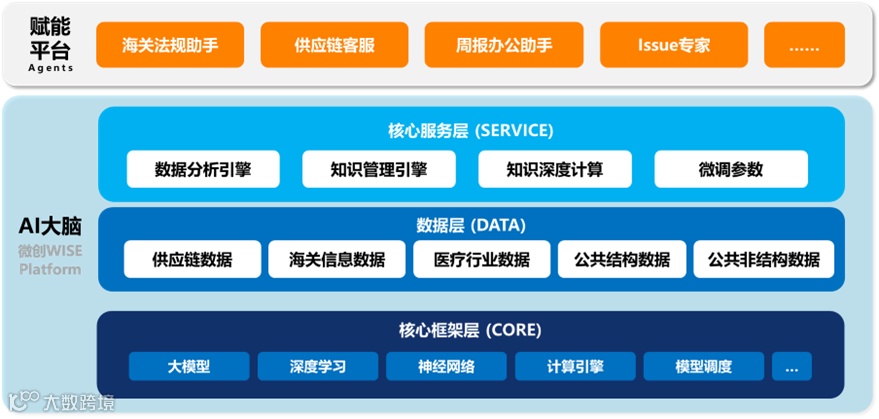 赋能平台
Agents

海关法规助手
供应链客服
周报办公助手
Issue专家
……

AI大脑
微创WISE Platform

核心服务层 (SERVICE)
数据分析引擎
知识管理引擎
知识深度计算
微调参数

数据层 (DATA)
供应链数据
海关信息数据
医疗行业数据
公共结构数据
公共非结构数据

核心框架层 (CORE)
大模型
深度学习
神经网络
计算引擎
模型调度
…

大数跨境